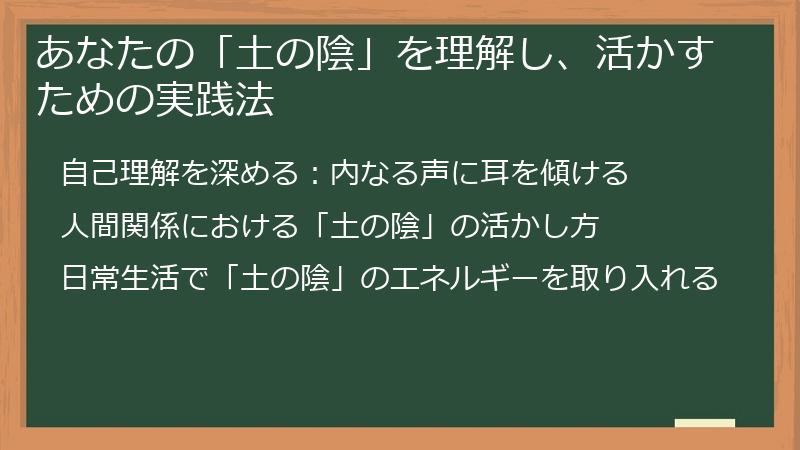 あなたの「土の陰」を理解し、活かすための実践法

自己理解を深める：内なる声に耳を傾ける

人間関係における「土の陰」の活かし方

日常生活で「土の陰」のエネルギーを取り入れる